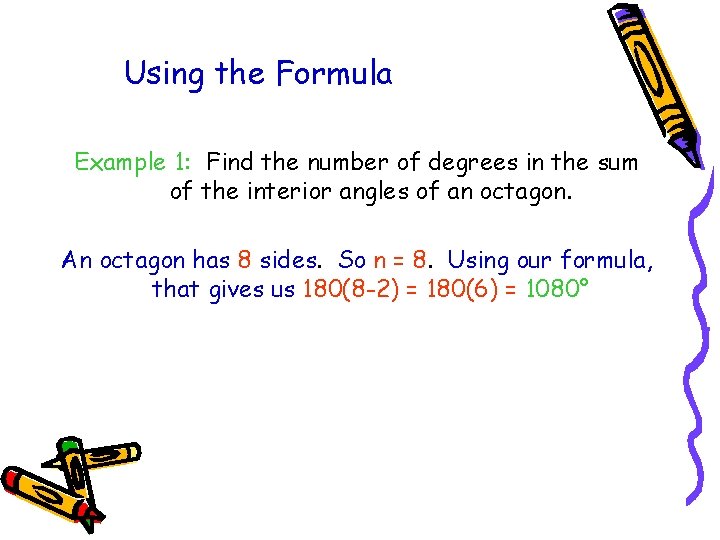 Using the Formula

Example 1: Find the number of degrees in the sum of the interior angles of an octagon.

An octagon has 8 sides. So $n = 8$. Using our formula, that gives us $180(8-2) = 180(6) = 1080°$